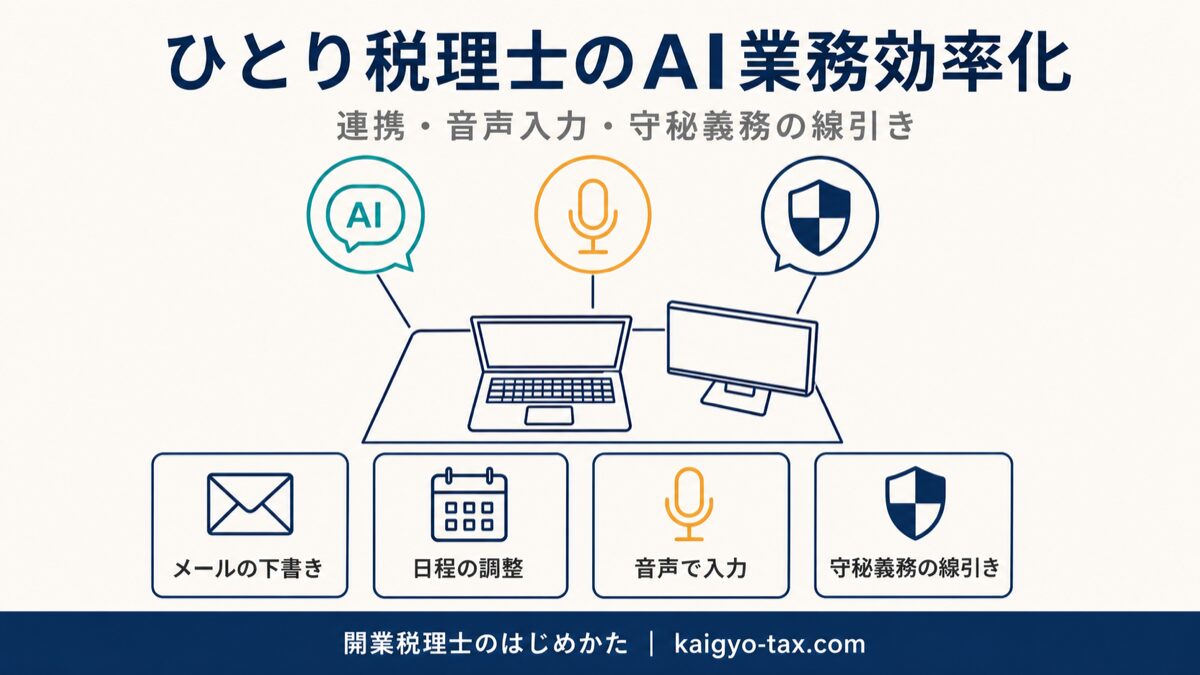 ひとり税理士のAI業務効率化

連携・音声入力・守秘義務の線引き

AI

メールの下書き

日程の調整

音声で入力

守秘義務の線引き

開業税理士のはじめかた | kaigyo-tax.com